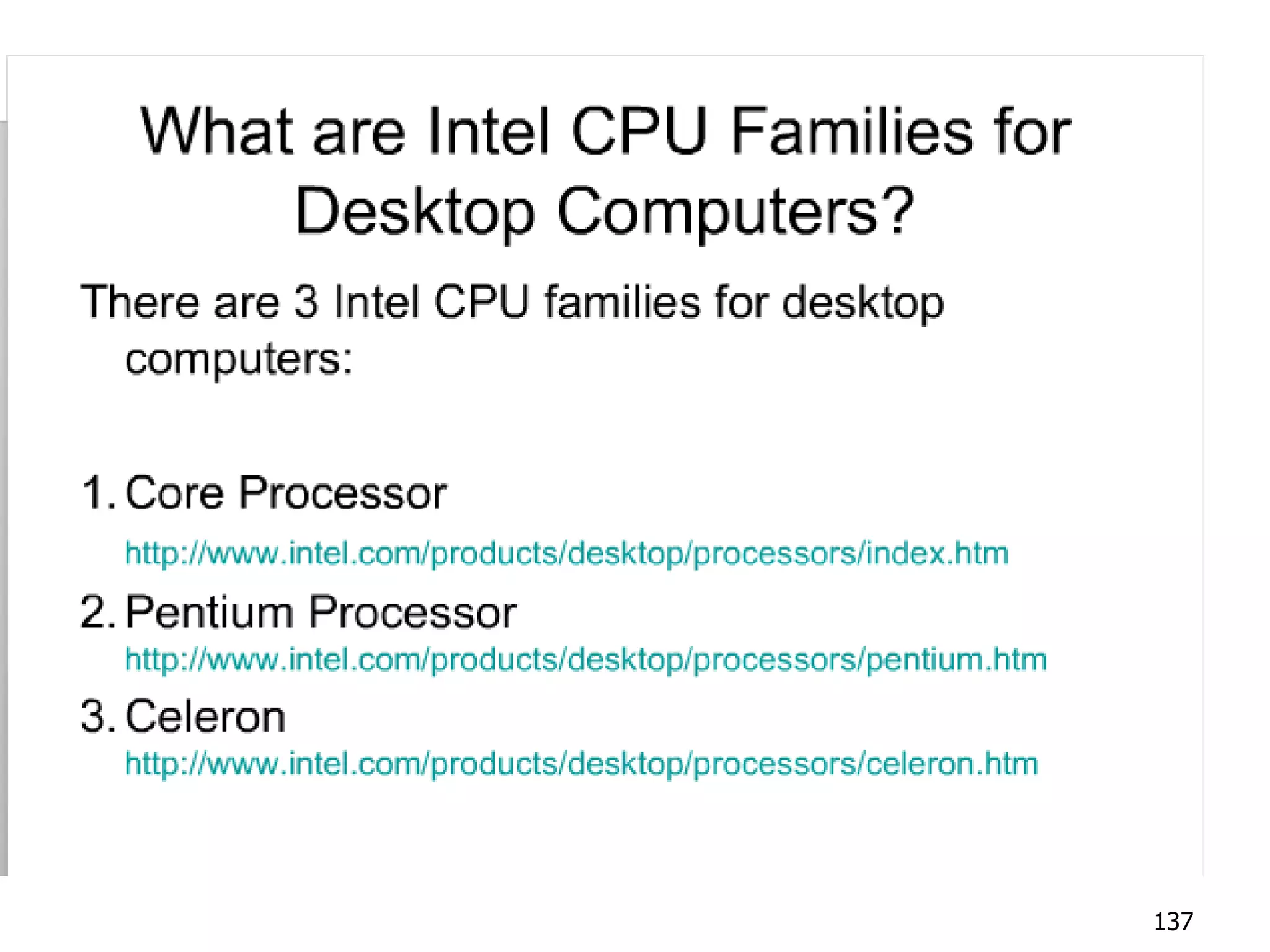 What are Intel CPU Families for Desktop Computers?

There are 3 Intel CPU families for desktop computers:

1. Core Processor
http://www.intel.com/products/desktop/processors/index.htm
2. Pentium Processor
http://www.intel.com/products/desktop/processors/pentium.htm
3. Celeron
http://www.intel.com/products/desktop/processors/celeron.htm

137